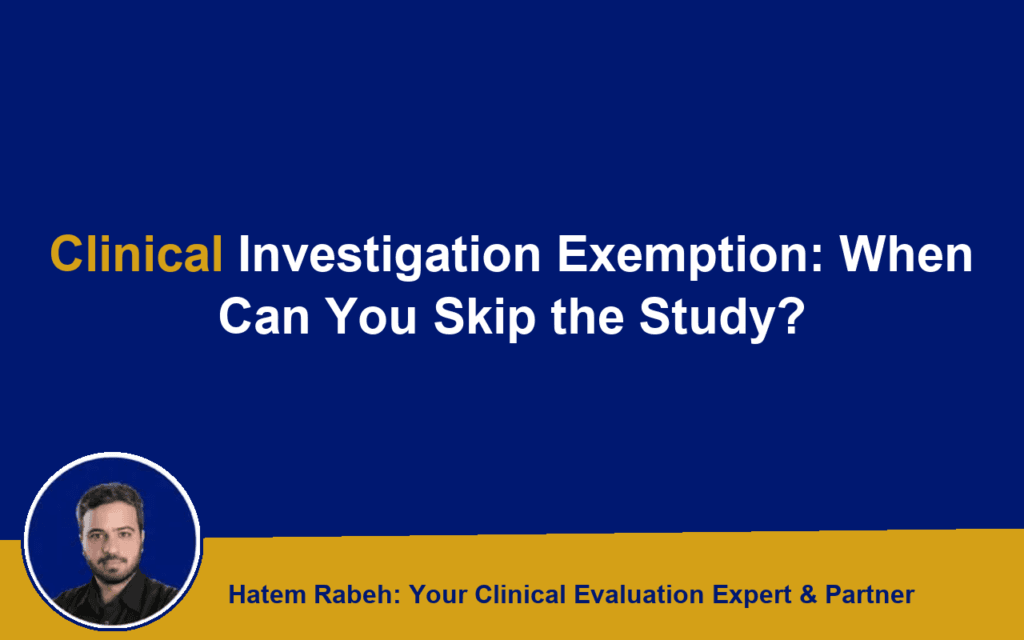 Clinical Investigation Exemption: When Can You Skip the Study?

Hatem Rabeh: Your Clinical Evaluation Expert & Partner